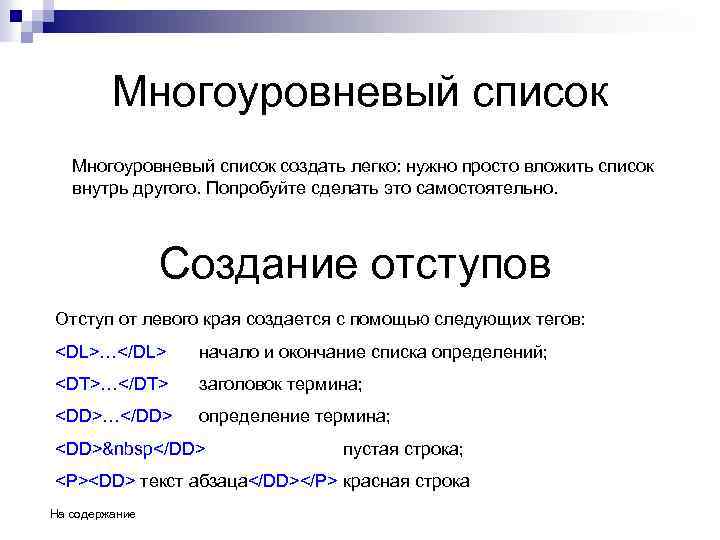 Многоуровневый список

Многоуровневый список создать легко: нужно просто вложить список внутрь другого. Попробуйте сделать это самостоятельно.

Создание отступов

Отступ от левого края создается с помощью следующих тегов:

<DL>…</DL> начало и окончание списка определений;

<DT>…</DT> заголовок термина;

<DD>…</DD> определение термина;

<DD>&nbsp</DD> пустая строка;

<P><DD> текст абзаца</DD></P> красная строка

На содержание